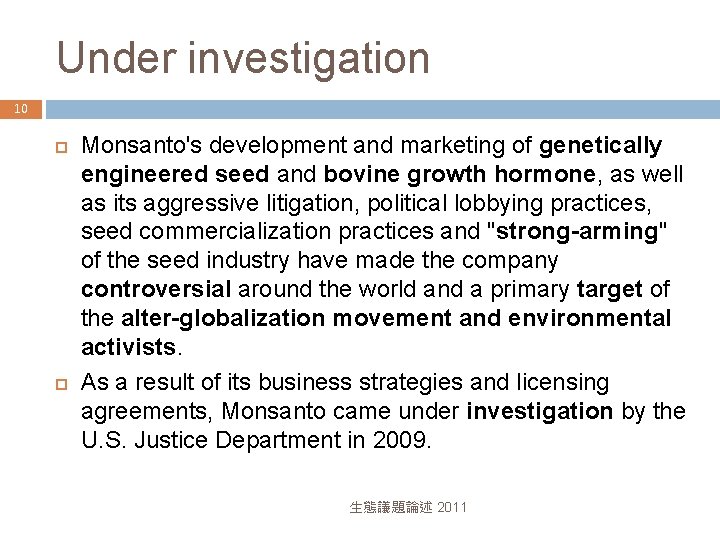 Under investigation

10

Monsanto's development and marketing of genetically engineered seed and bovine growth hormone, as well as its aggressive litigation, political lobbying practices, seed commercialization practices and "strong-arming" of the seed industry have made the company controversial around the world and a primary target of the alter-globalization movement and environmental activists.

As a result of its business strategies and licensing agreements, Monsanto came under investigation by the U.S. Justice Department in 2009.

生態議題論述 2011